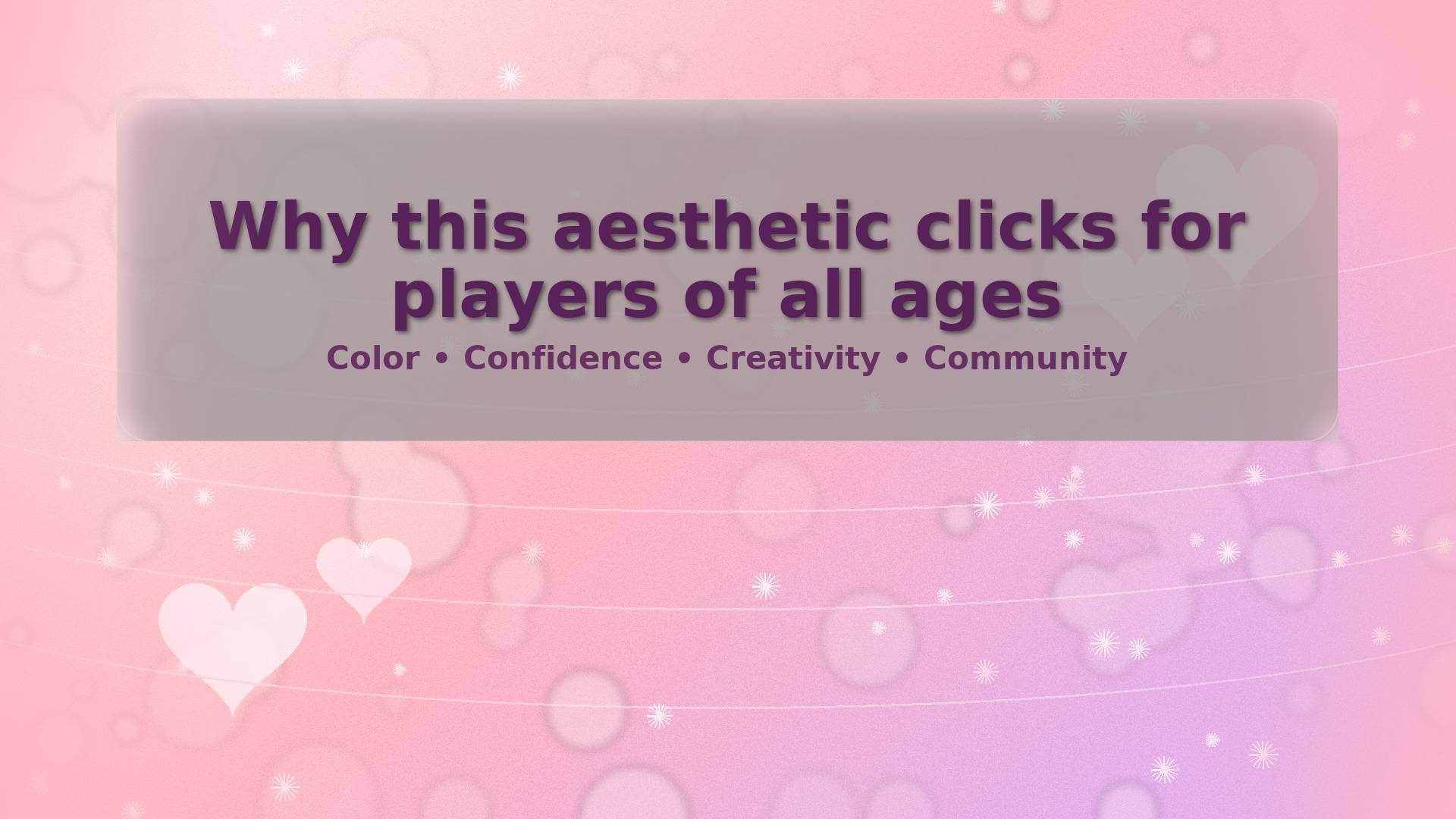 Why this aesthetic clicks for players of all ages

Color • Confidence • Creativity • Community